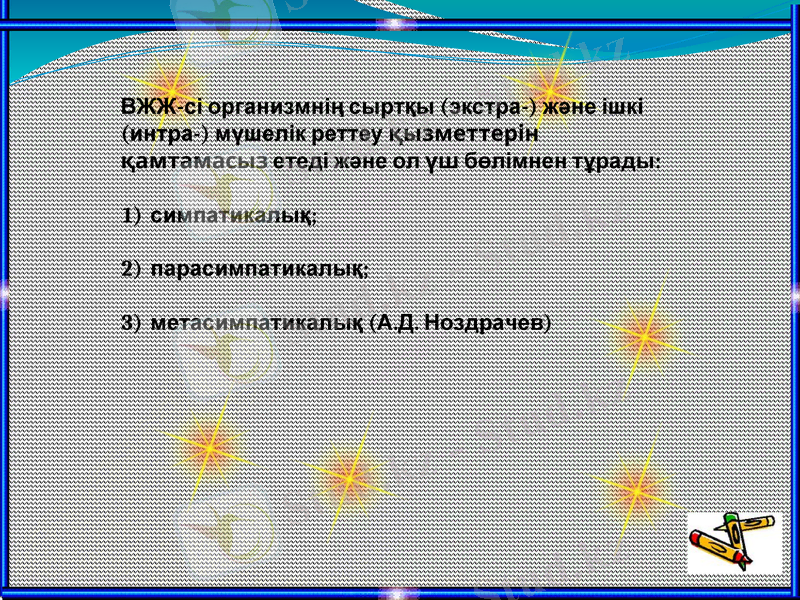 ВЖЖ-сі организмнің сыртқы (экстра-) және ішкі (интра-) мүшелік реттеу қызметтерін қамтамасыз етеді және ол үш бөлімнен тұрады:

1) симпатикалық;

2) парасимпатикалық;

3) метасимпатикалық (А.Д. Ноздрачев)